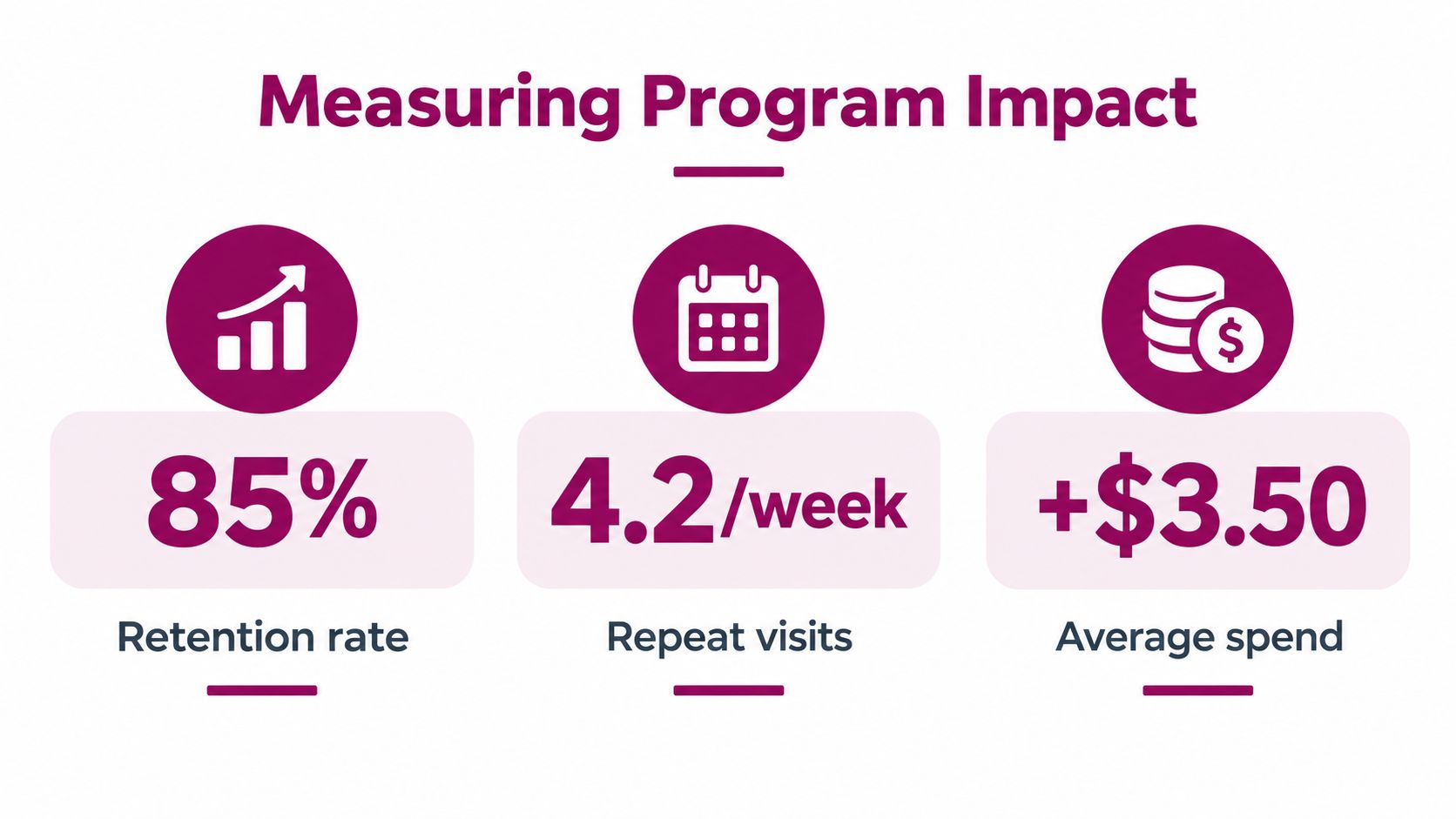 Measuring Program Impact

85%

Retention rate

4.2/week

Repeat visits

+$3.50

Average spend